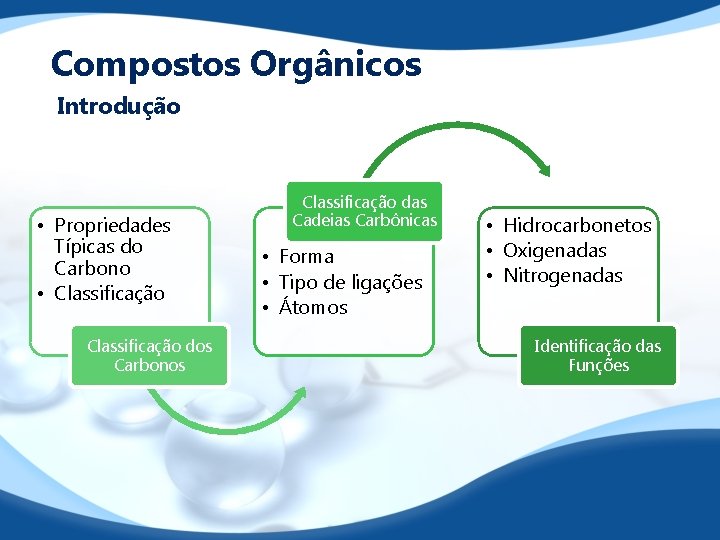 Compostos Orgânicos

Introdução

• Propriedades Típicas do Carbono
• Classificação

Classificação dos Carbonos

Classificação das Cadeias Carbônicas

• Forma
• Tipo de ligações
• Átomos

• Hidrocarbonetos
• Oxigenadas
• Nitrogenadas

Identificação das Funções